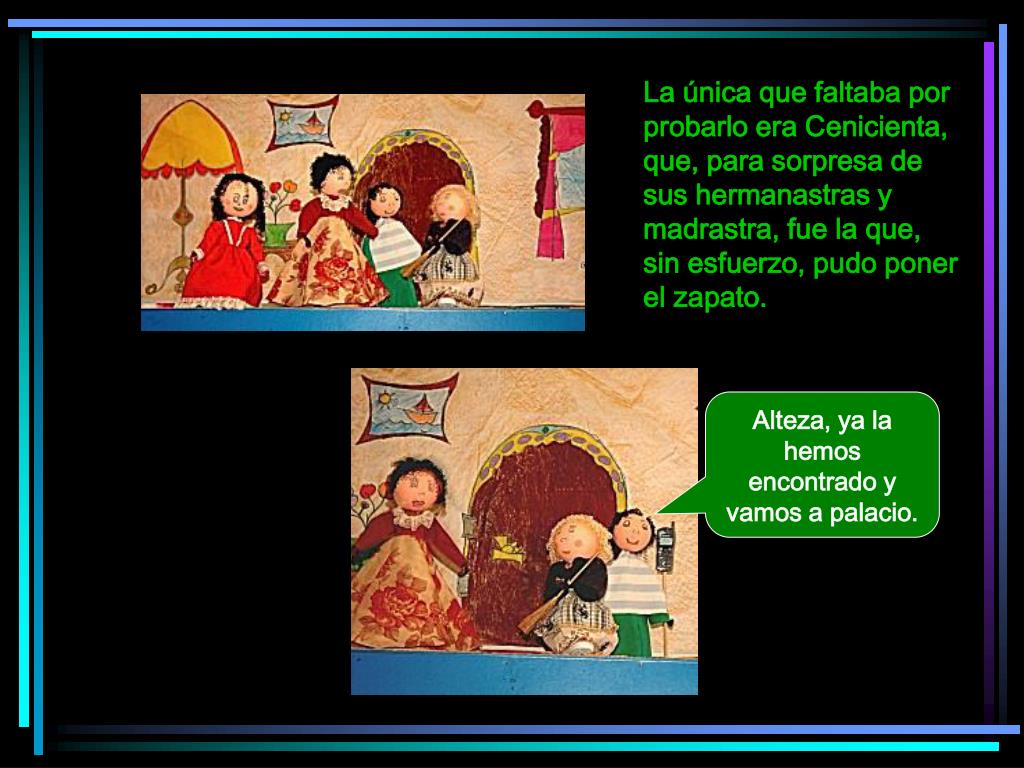 La única que faltaba por probarlo era Cenicienta, que, para sorpresa de sus hermanastras y madrastra, fue la que, sin esfuerzo, pudo poner el zapato.

Alteza, ya la hemos encontrado y vamos a palacio.